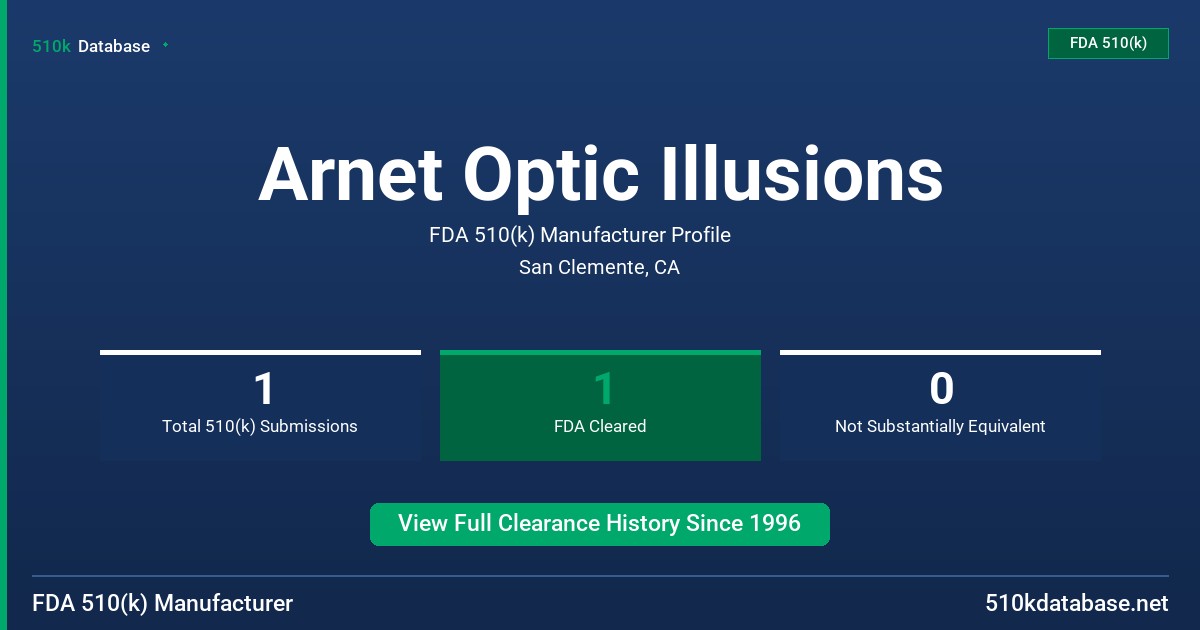 510k Database

FDA 510(k)

Arnet Optic Illusions

FDA 510(k) Manufacturer Profile

San Clemente, CA

1
Total 510(k) Submissions

1
FDA Cleared

0
Not Substantially Equivalent

View Full Clearance History Since 1996

FDA 510(k) Manufacturer

510kdatabase.net